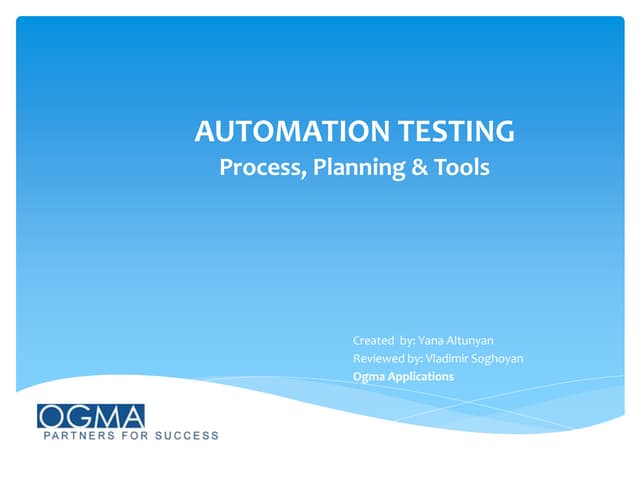 AUTOMATION TESTING
Process, Planning & Tools

Created by: Yana Altunyan
Reviewed by: Vladimir Soghoyan
Ogma Applications

OGMA
PARTNERS FOR SUCCESS